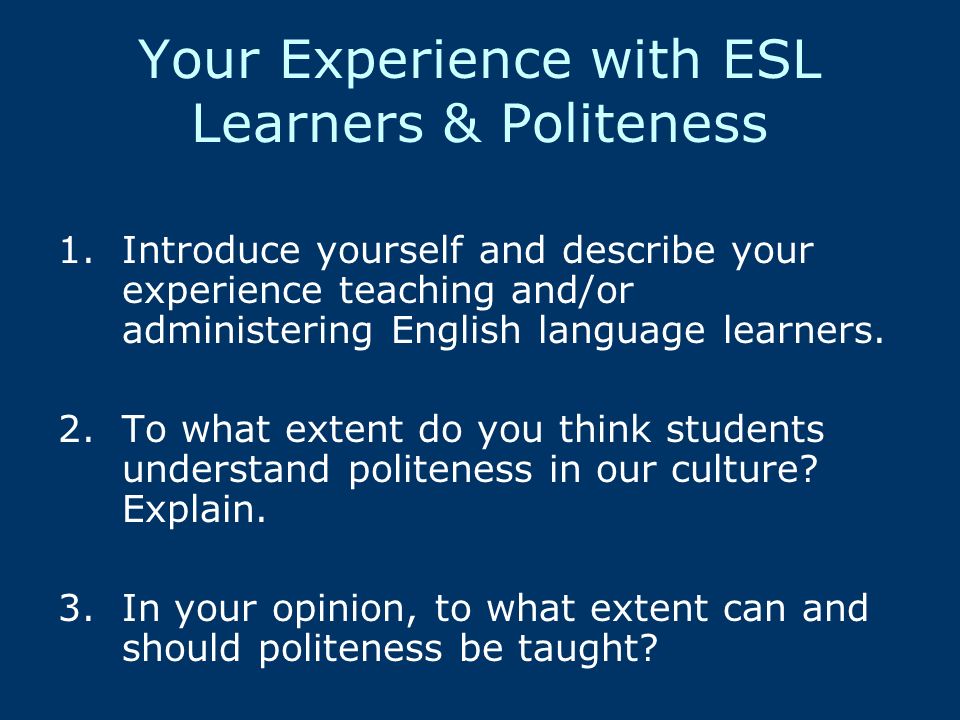 Your Experience with ESL Learners & Politeness

1. Introduce yourself and describe your experience teaching and/or administering English language learners.

2. To what extent do you think students understand politeness in our culture? Explain.

3. In your opinion, to what extent can and should politeness be taught?